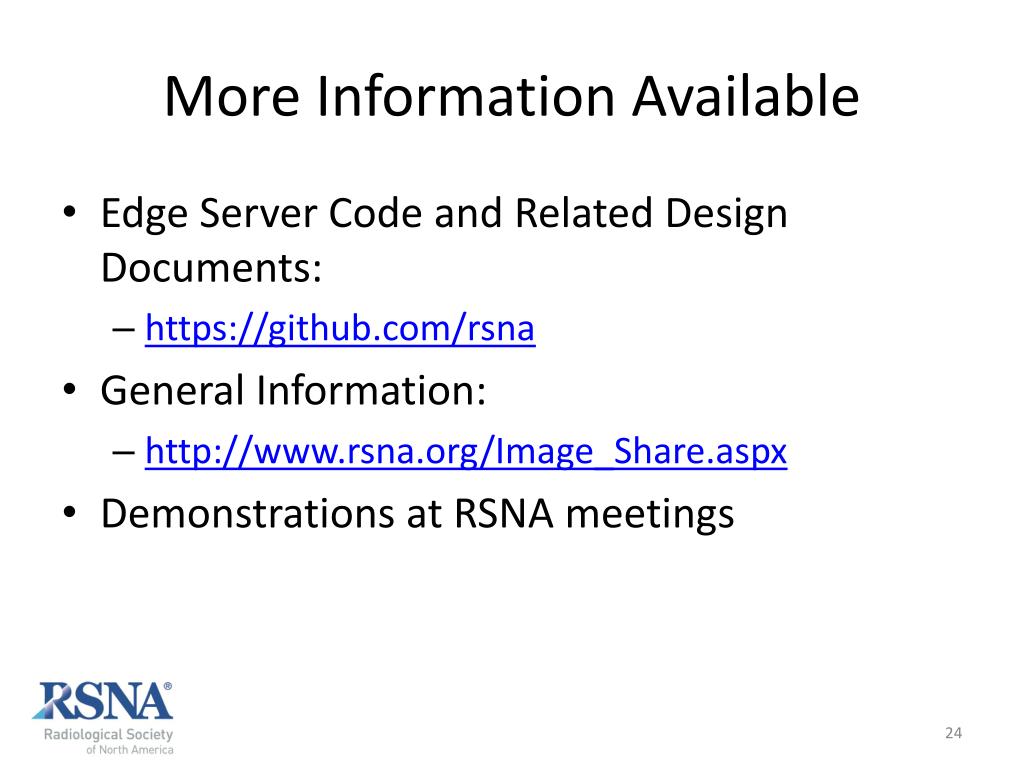 More Information Available

• Edge Server Code and Related Design Documents:
– https://github.com/rsna
• General Information:
– http://www.rsna.org/Image_Share.aspx
• Demonstrations at RSNA meetings

RSNA®
Radiological Society of North America

24